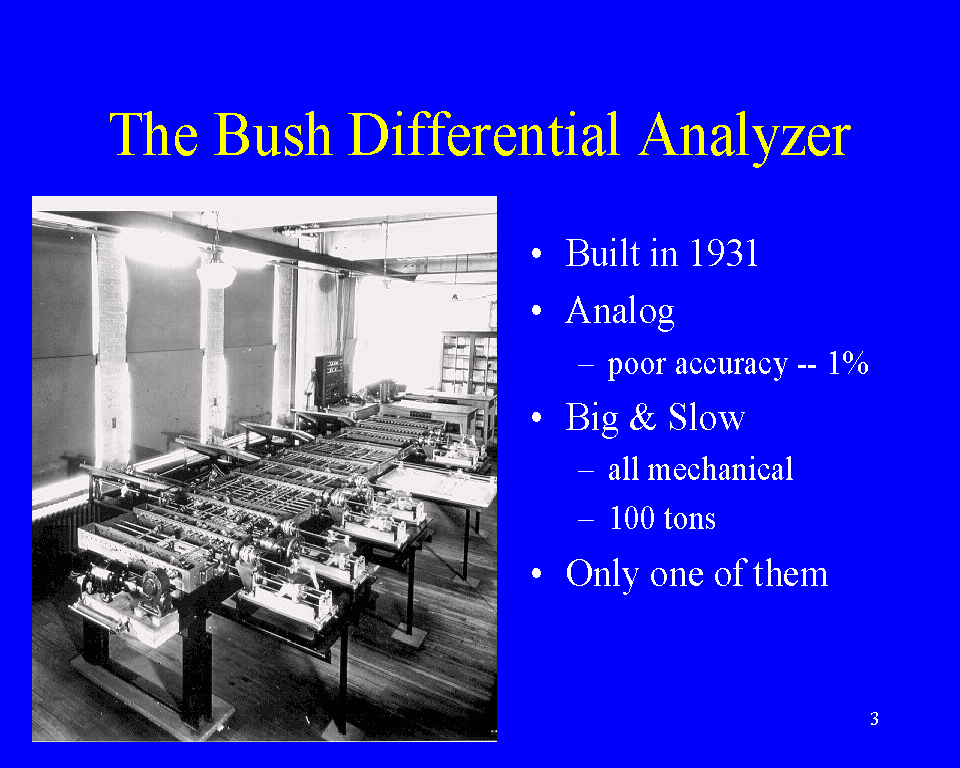 The Bush Differential Analyzer

• Built in 1931
• Analog
– poor accuracy -- 1%
• Big & Slow
– all mechanical
– 100 tons
• Only one of them

3